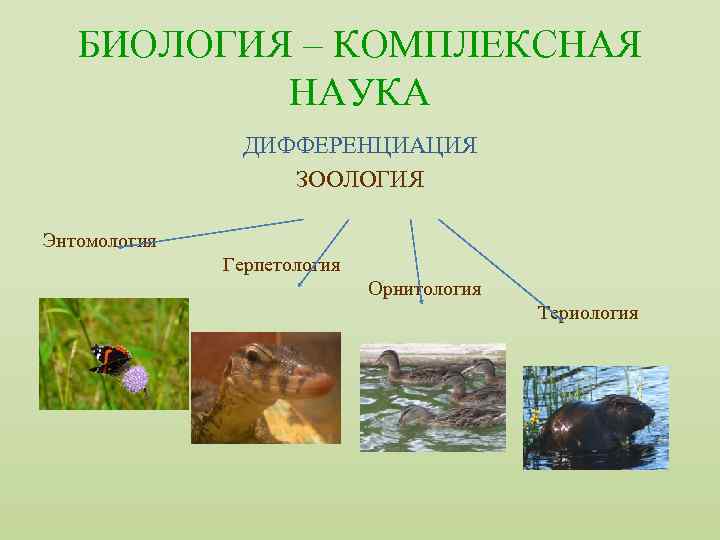 БИОЛОГИЯ – КОМПЛЕКСНАЯ НАУКА

ДИФФЕРЕНЦИАЦИЯ

ЗООЛОГИЯ

Энтомология

Герпетология

Орнитология

Териология